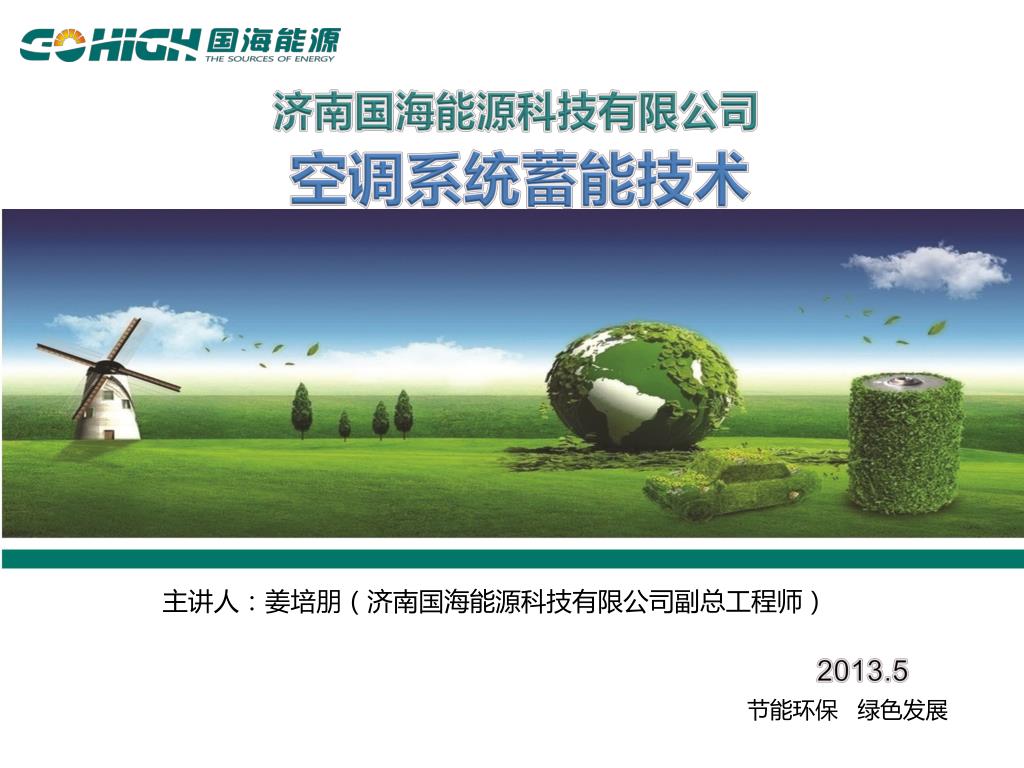 GOHIGH 国海能源
THE SOURCES OF ENERGY

济南国海能源科技有限公司
空调系统蓄能技术

主讲人：姜培朋（济南国海能源科技有限公司副总工程师）

2013.5
节能环保　绿色发展